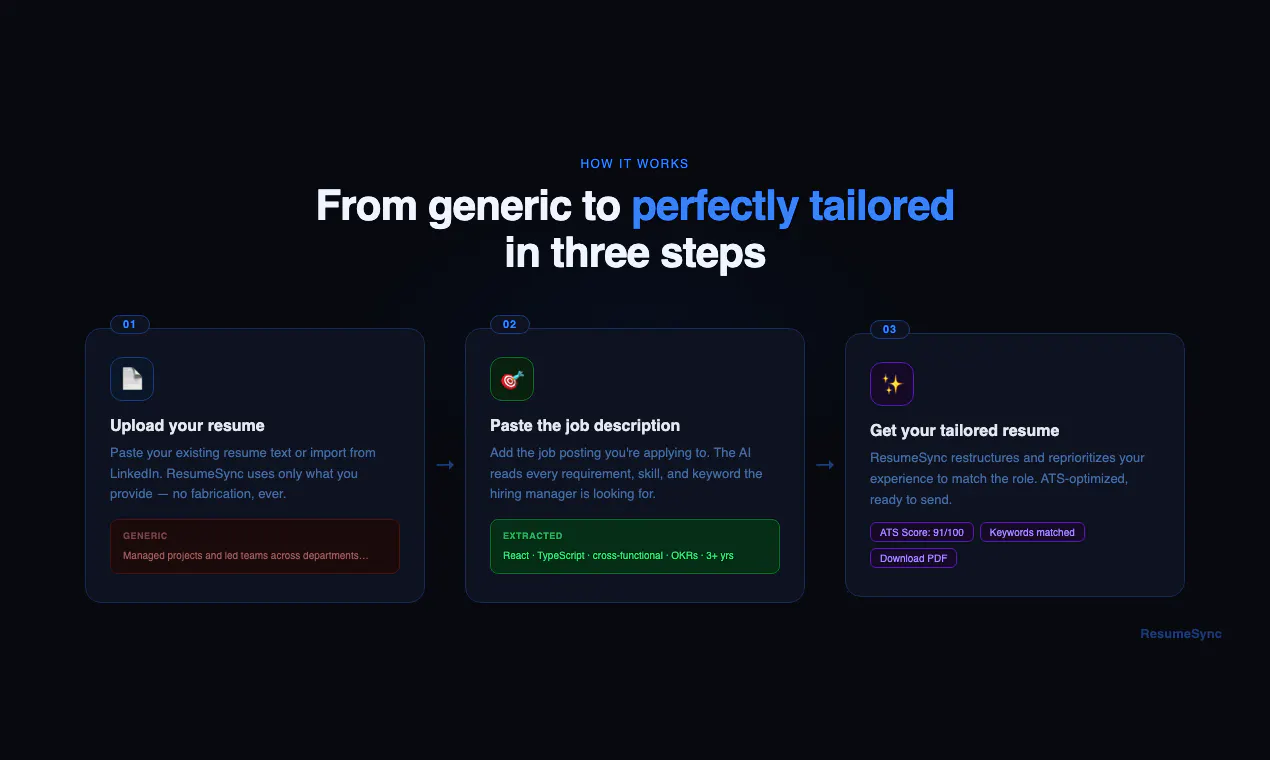 HOW IT WORKS

From generic to perfectly tailored in three steps

01

Upload your resume

Paste your existing resume text or import from LinkedIn. ResumeSync uses only what you provide — no fabrication, ever.

GENERIC

Managed projects and led teams across departments...

→

02

Paste the job description

Add the job posting you're applying to. The AI reads every requirement, skill, and keyword the hiring manager is looking for.

EXTRACTED

React · TypeScript · cross-functional · OKRs · 3+ yrs

→

03

Get your tailored resume

ResumeSync restructures and reprioritizes your experience to match the role. ATS-optimized, ready to send.

ATS Score: 91/100

Keywords matched

Download PDF

ResumeSync